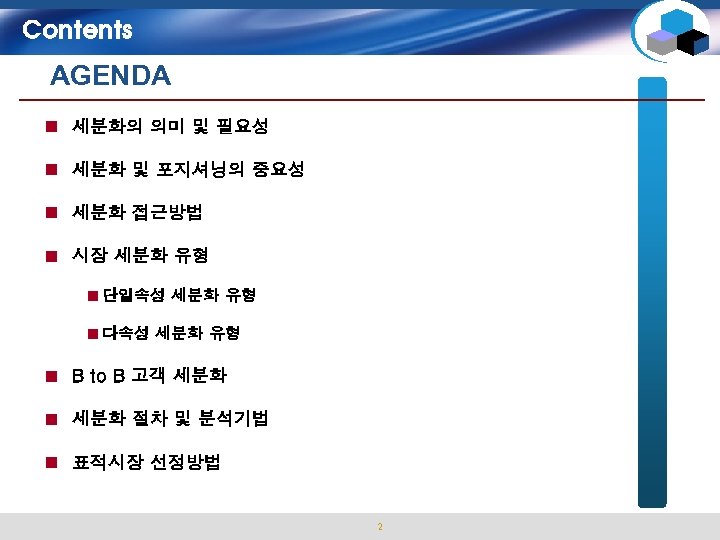 Contents

AGENDA

■ 세분화의 의미 및 필요성

■ 세분화 및 포지셔닝의 중요성

■ 세분화 접근방법

■ 시장 세분화 유형

■ 단일속성 세분화 유형

■ 다속성 세분화 유형

■ B to B 고객 세분화

■ 세분화 절차 및 분석기법

■ 표적시장 선정방법

2